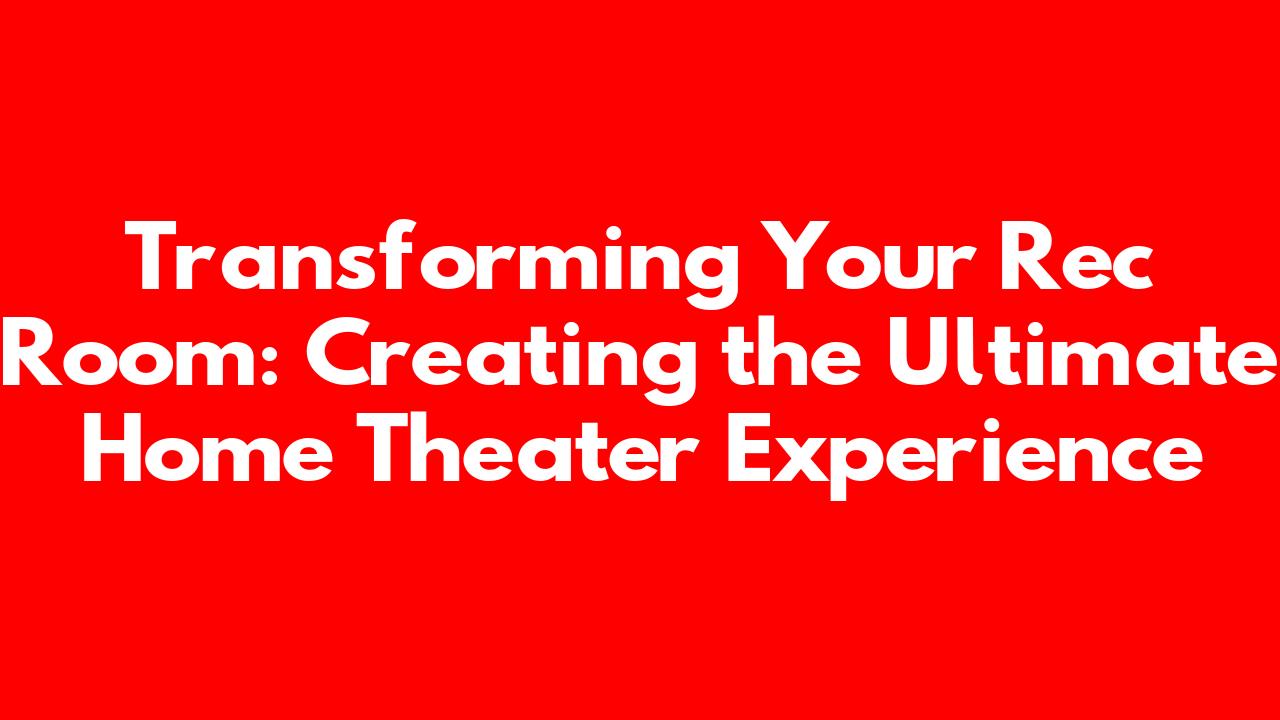 Transforming Your Rec Room: Creating the Ultimate Home Theater Experience